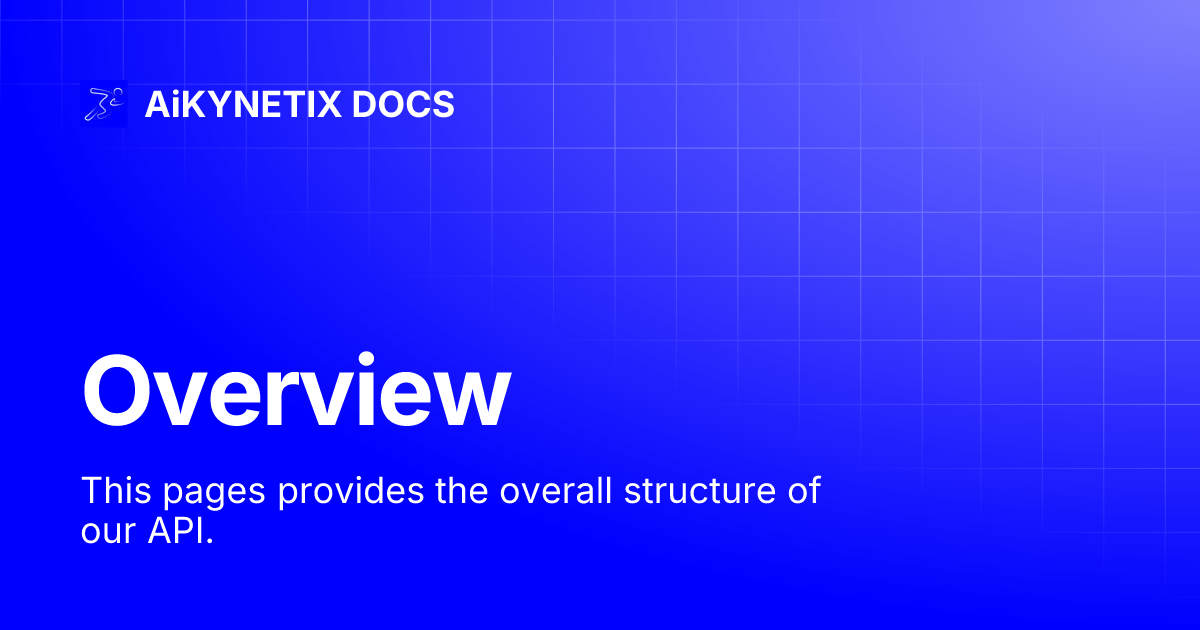 AiKYNETIX DOCS

Overview

This pages provides the overall structure of our API.